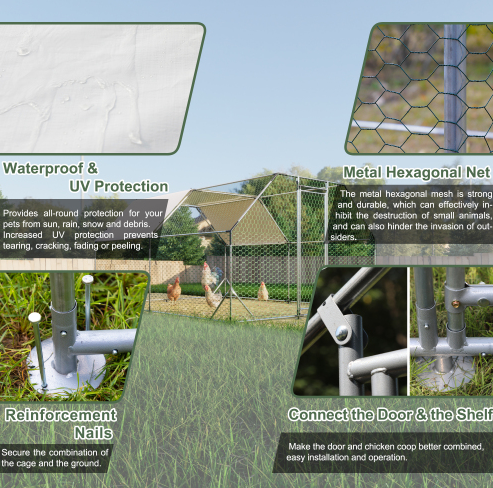 Waterproof & UV Protection

Provides all-round protection for your pets from sun, rain, snow and debris. Increased UV protection prevents tearing, cracking, fading or peeling.

Metal Hexagonal Net

The metal hexagonal mesh is strong and durable, which can effectively inhibit the destruction of small animals, and can also hinder the invasion of outsiders.

Reinforcement Nails

Secure the combination of the cage and the ground.

Connect the Door & the Shelf

Make the door and chicken coop better combined, easy installation and operation.